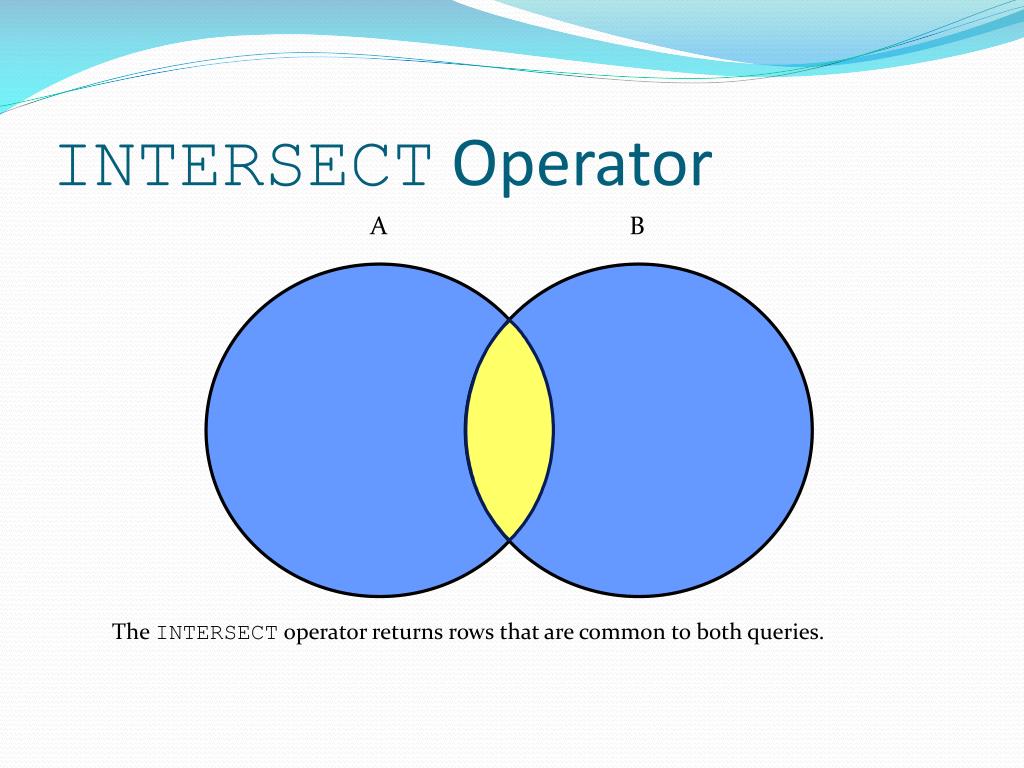 INTERSECT Operator

A

B

The INTERSECT operator returns rows that are common to both queries.